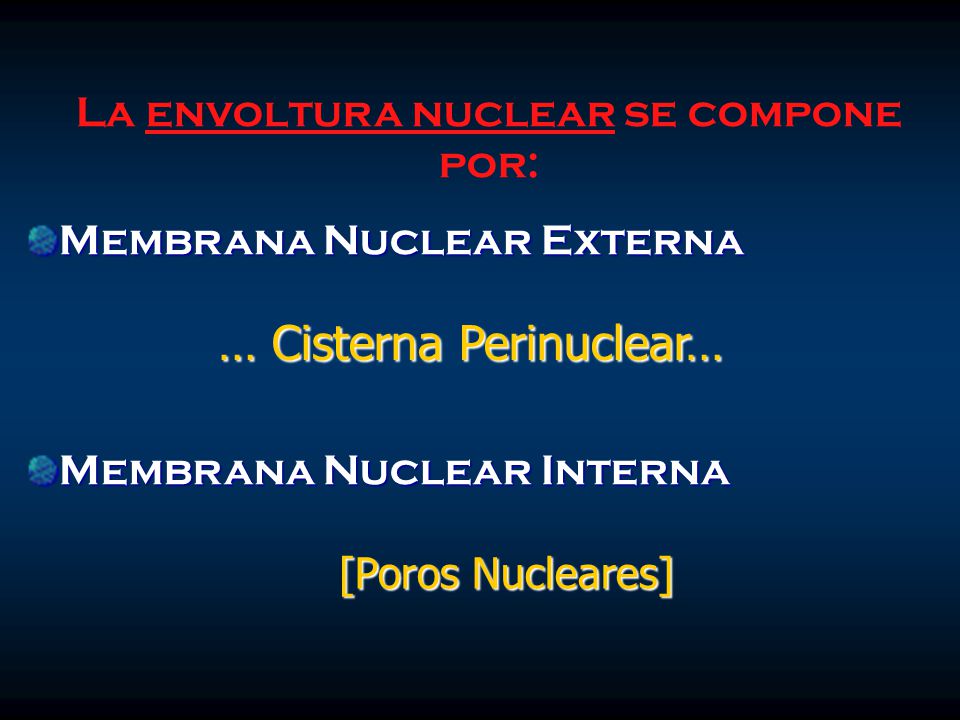 La envoltura nuclear se compone por:

Membrana Nuclear Externa

… Cisterna Perinuclear…

Membrana Nuclear Interna

[Poros Nucleares]